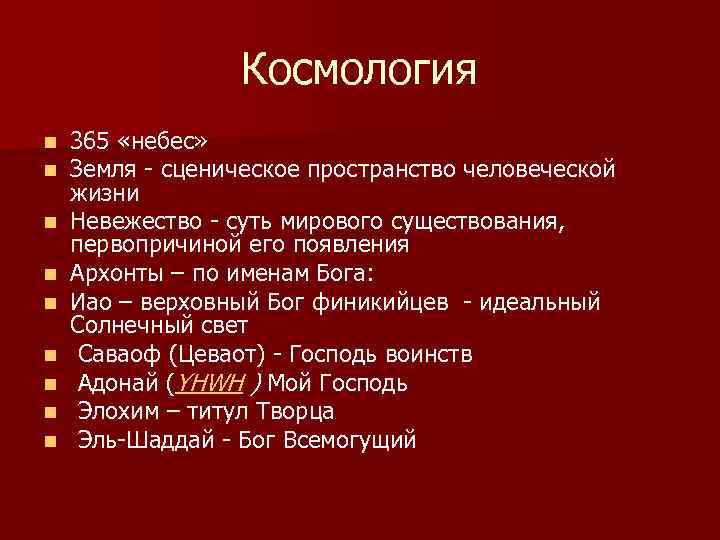 Космология

- 365 «небес»
- Земля - сценическое пространство человеческой жизни
- Невежество - суть мирового существования, первопричиной его появления
- Архонты – по именам Бога:
- Иао – верховный Бог финикийцев - идеальный Солнечный свет
- Саваоф (Цеваот) - Господь воинств
- Адонай (YHWH ) Мой Господь
- Элохим – титул Творца
- Эль-Шаддай - Бог Всемогущий